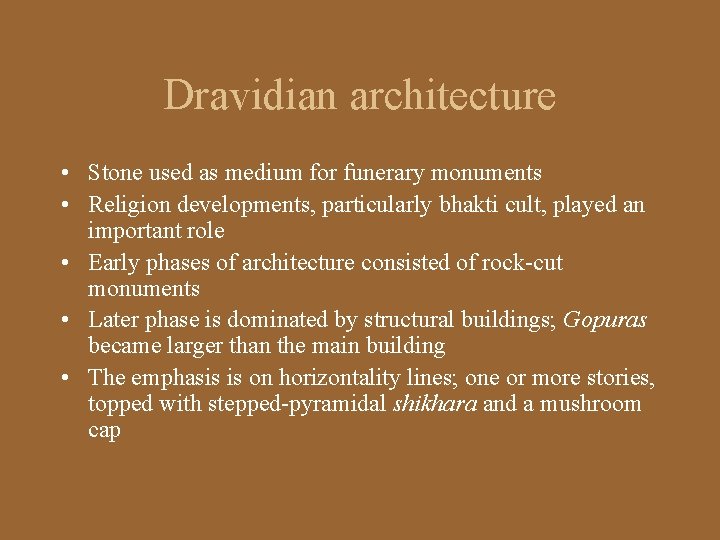 Dravidian architecture

• Stone used as medium for funerary monuments
• Religion developments, particularly bhakti cult, played an important role
• Early phases of architecture consisted of rock-cut monuments
• Later phase is dominated by structural buildings; Gopuras became larger than the main building
• The emphasis is on horizontality lines; one or more stories, topped with stepped-pyramidal shikhara and a mushroom cap